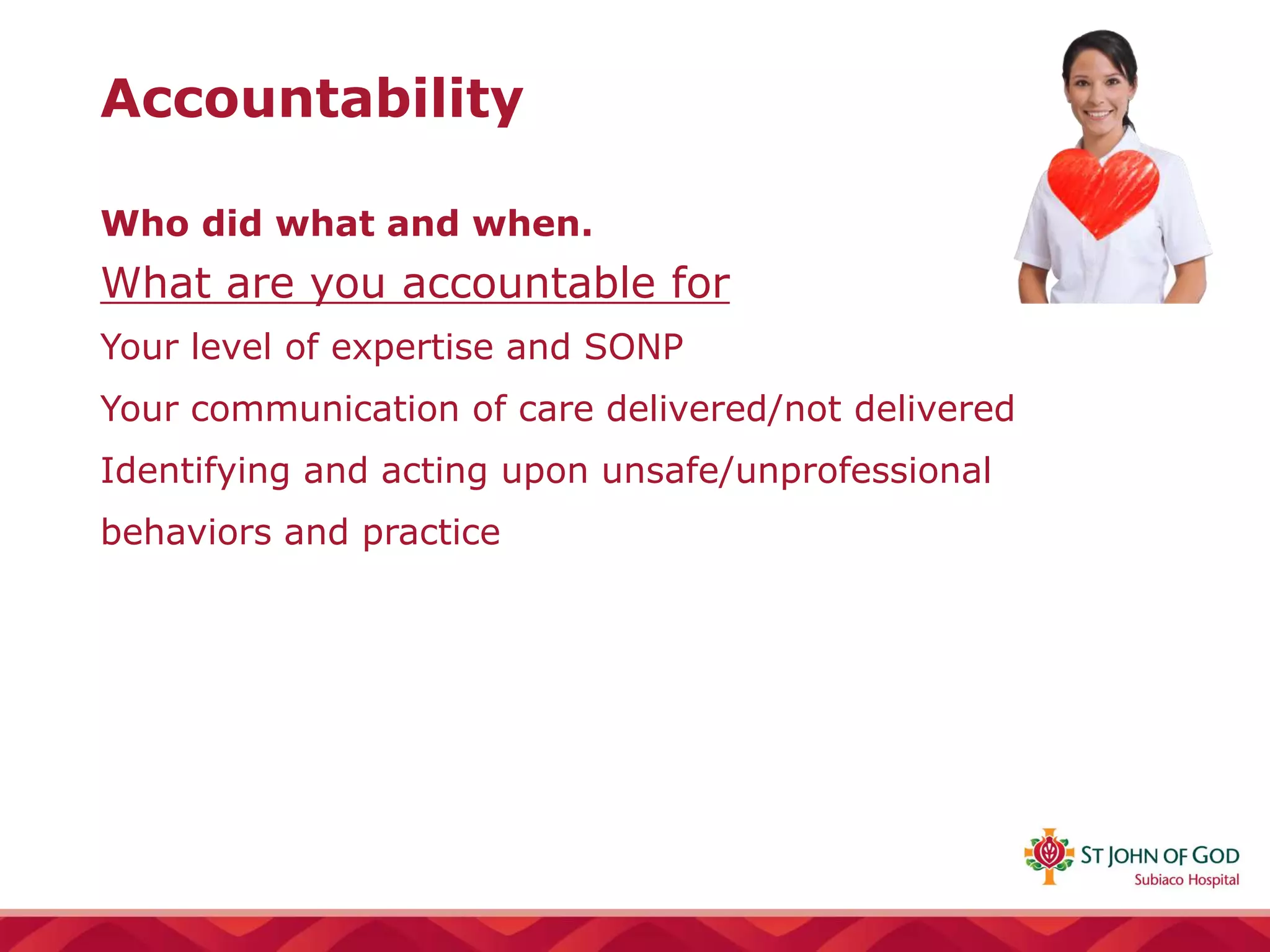 Accountability

Who did what and when.

What are you accountable for

Your level of expertise and SONP

Your communication of care delivered/not delivered

Identifying and acting upon unsafe/unprofessional behaviors and practice

ST JOHN OF GOD
Subiaco Hospital